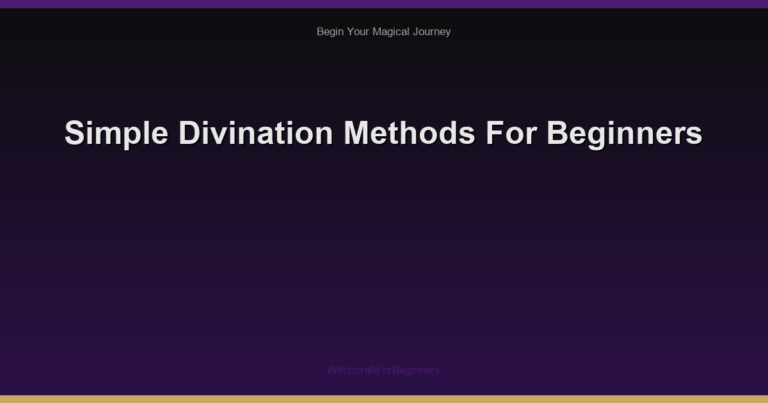 Begin Your Magical Journey

Simple Divination Methods For Beginners

WitchcraftForBeginners